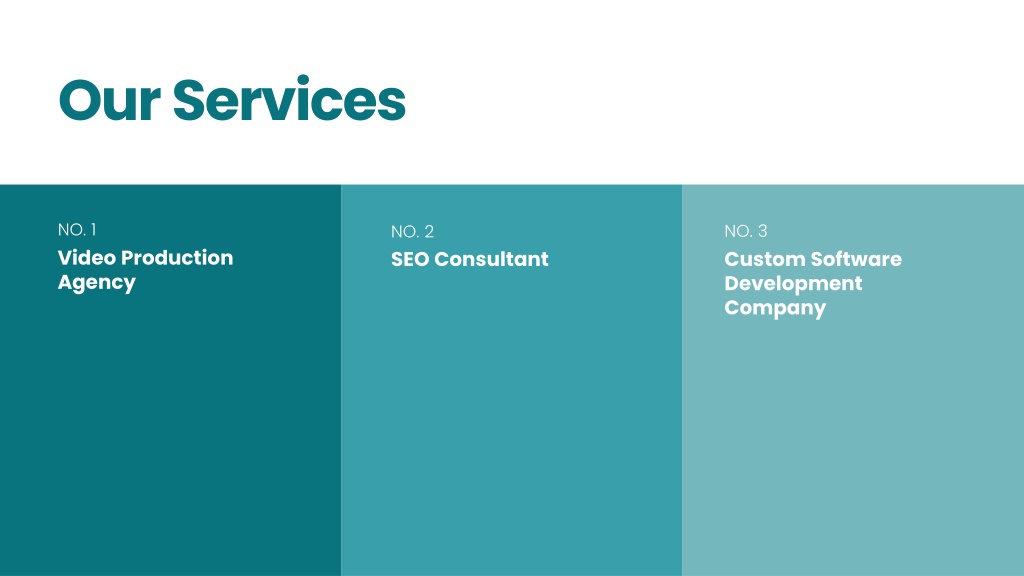 Our Services

NO. 1
Video Production Agency

NO. 2
SEO Consultant

NO. 3
Custom Software Development Company